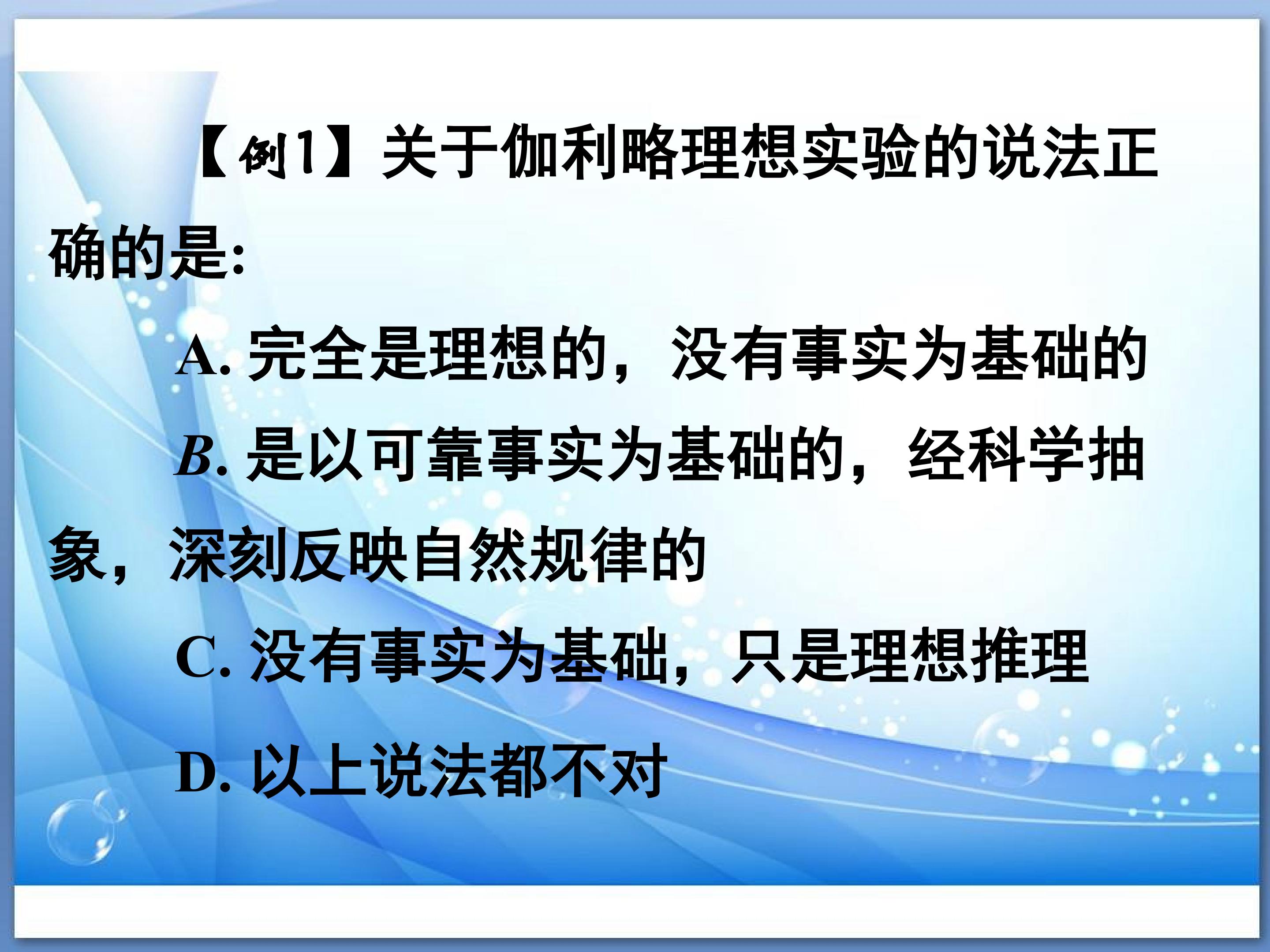 【例1】关于伽利略理想实验的说法正确的是:

A. 完全是理想的，没有事实为基础的

B. 是以可靠事实为基础的，经科学抽象，深刻反映自然规律的

C. 没有事实为基础，只是理想推理

D. 以上说法都不对